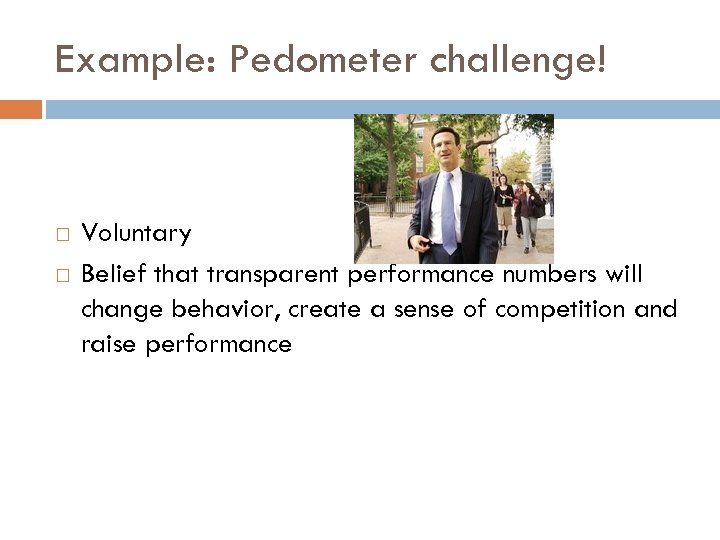 Example: Pedometer challenge!

□ Voluntary
□ Belief that transparent performance numbers will change behavior, create a sense of competition and raise performance